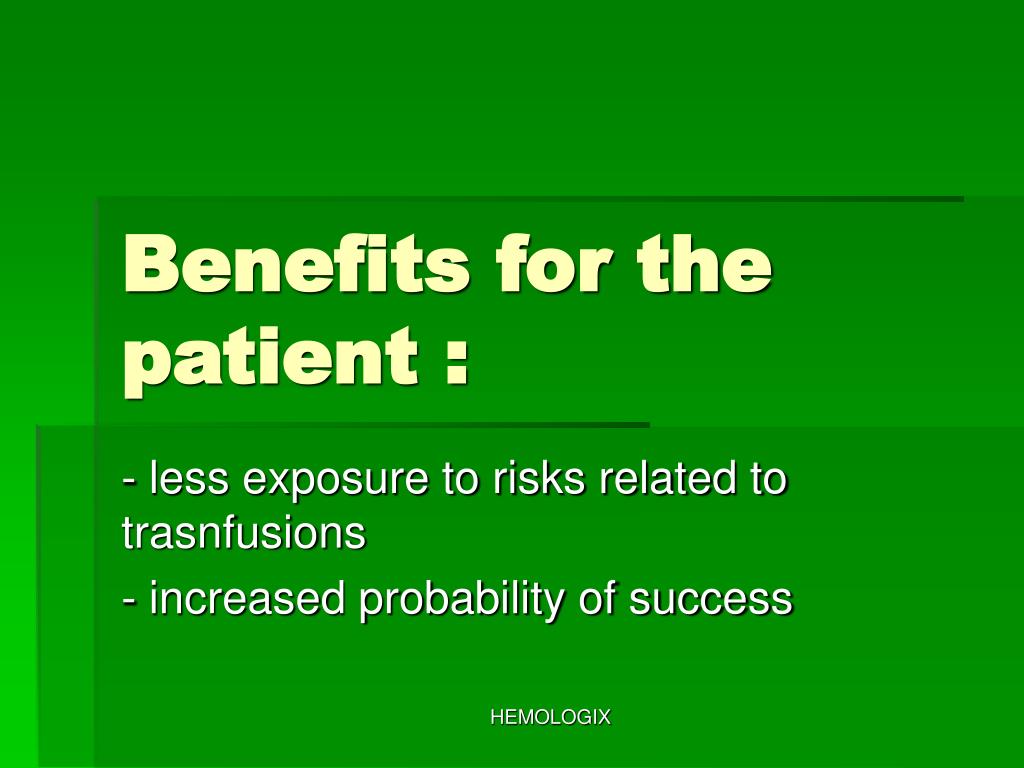 Benefits for the patient :

- less exposure to risks related to trasnfusions

- increased probability of success

HEMOLOGIX